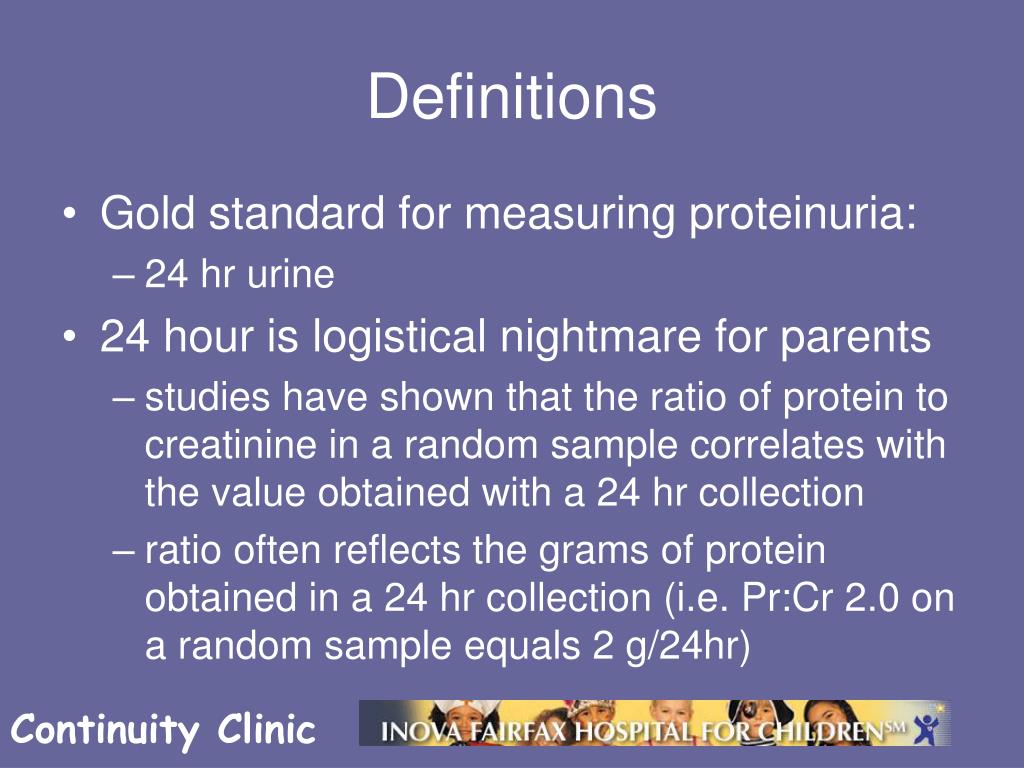 Definitions

• Gold standard for measuring proteinuria:
– 24 hr urine
• 24 hour is logistical nightmare for parents
– studies have shown that the ratio of protein to creatinine in a random sample correlates with the value obtained with a 24 hr collection
– ratio often reflects the grams of protein obtained in a 24 hr collection (i.e. Pr:Cr 2.0 on a random sample equals 2 g/24hr)

Continuity Clinic

INOVA FAIRFAX HOSPITAL FOR CHILDREN℠